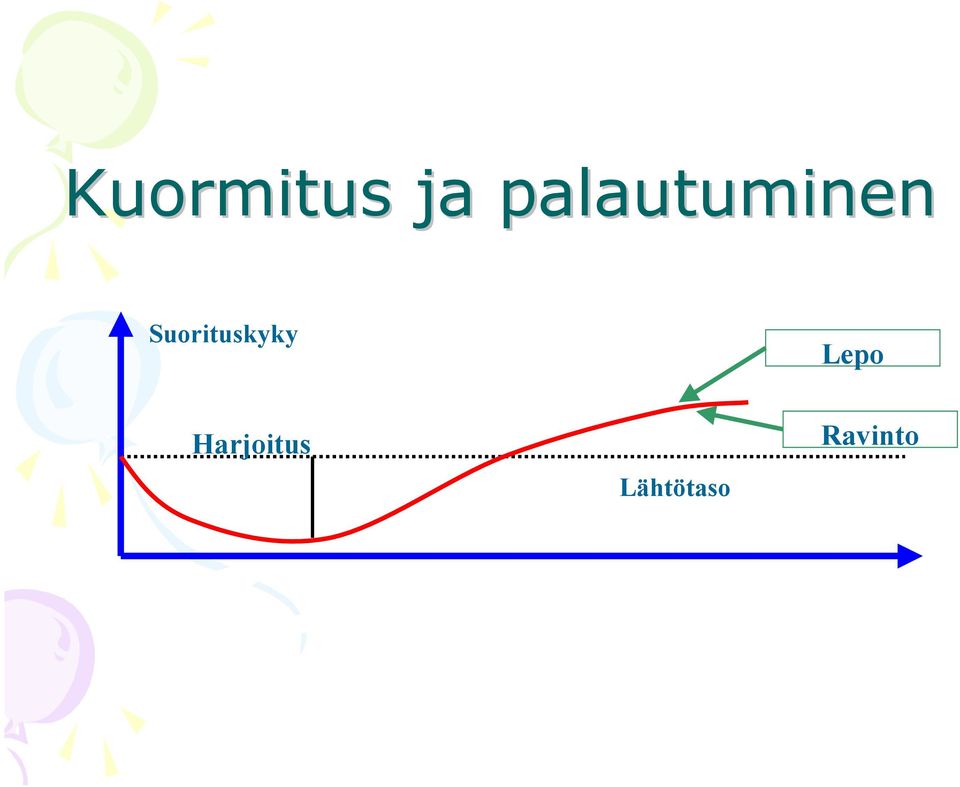 Kuormitus ja palautuminen

Suorituskyky

Lepo

Harjoitus

Ravinto

Lähtötaso